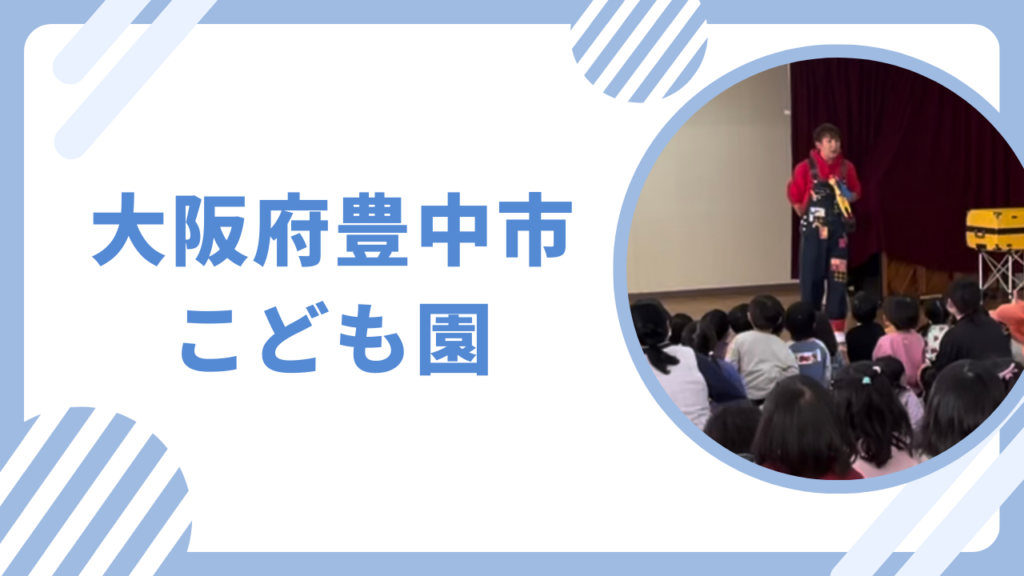 大阪府豊中市
こども園